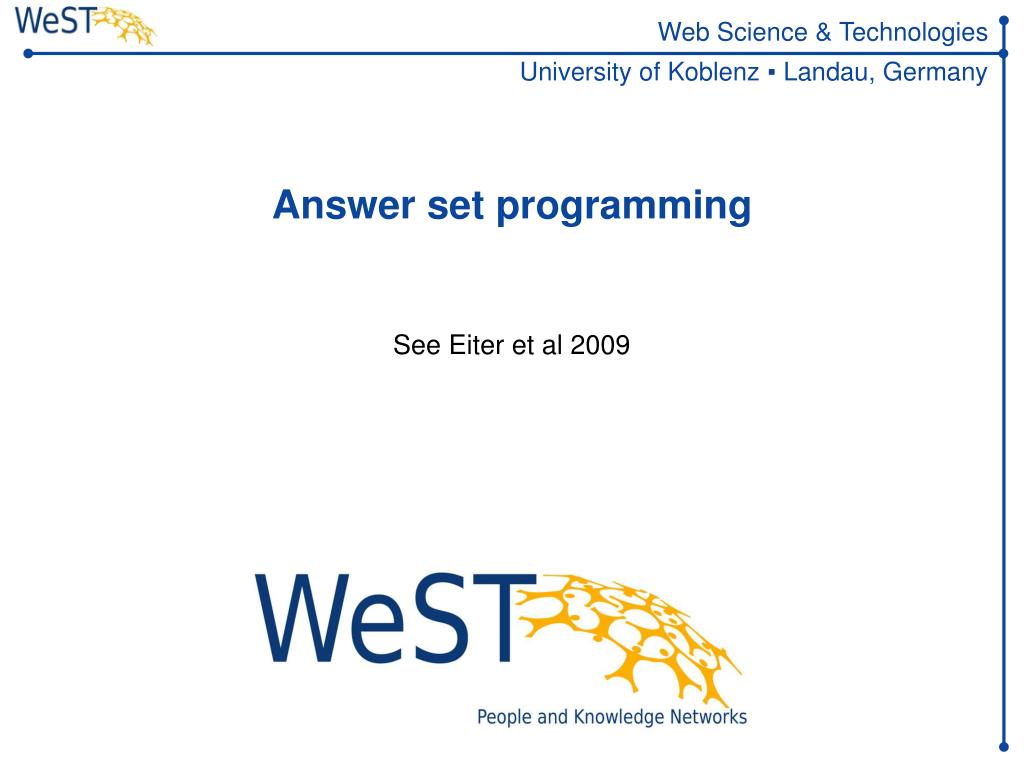 WeST

Web Science & Technologies
University of Koblenz ▪ Landau, Germany

Answer set programming

See Eiter et al 2009

WeST
People and Knowledge Networks